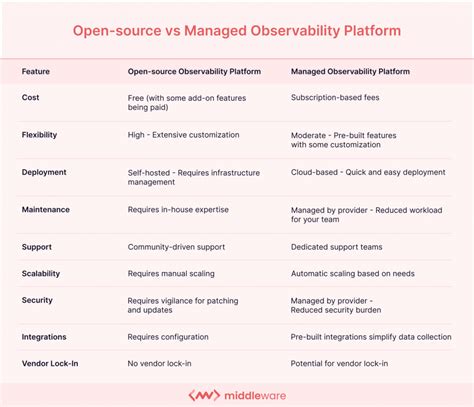 Open-source vs Managed Observability Platform

| Feature | Open-source Observability Platform | Managed Observability Platform |
|---|---|---|
| Cost | Free (with some add-on features being paid) | Subscription-based fees |
| Flexibility | High - Extensive customization | Moderate - Pre-built features with some customization |
| Deployment | Self-hosted - Requires infrastructure management | Cloud-based - Quick and easy deployment |
| Maintenance | Requires in-house expertise | Managed by provider - Reduced workload for your team |
| Support | Community-driven support | Dedicated support teams |
| Scalability | Requires manual scaling | Automatic scaling based on needs |
| Security | Requires vigilance for patching and updates | Managed by provider - Reduced security burden |
| Integrations | Requires configuration | Pre-built integrations simplify data collection |
| Vendor Lock-In | No vendor lock-in | Potential for vendor lock-in |

middleware